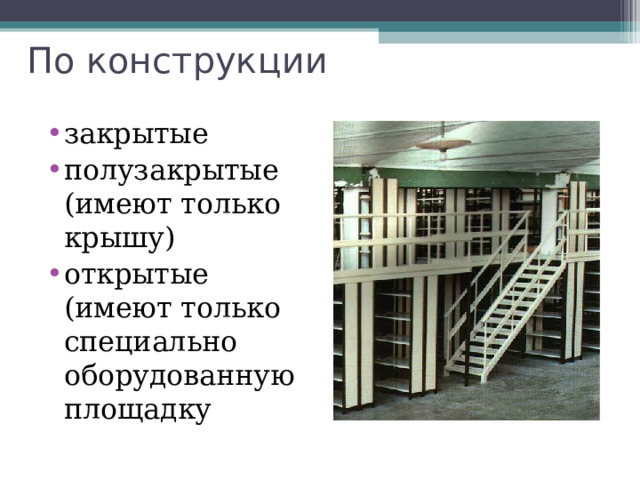 По конструкции

• закрытые
• полузакрытые (имеют только крышу)
• открытые (имеют только специально оборудованную площадку